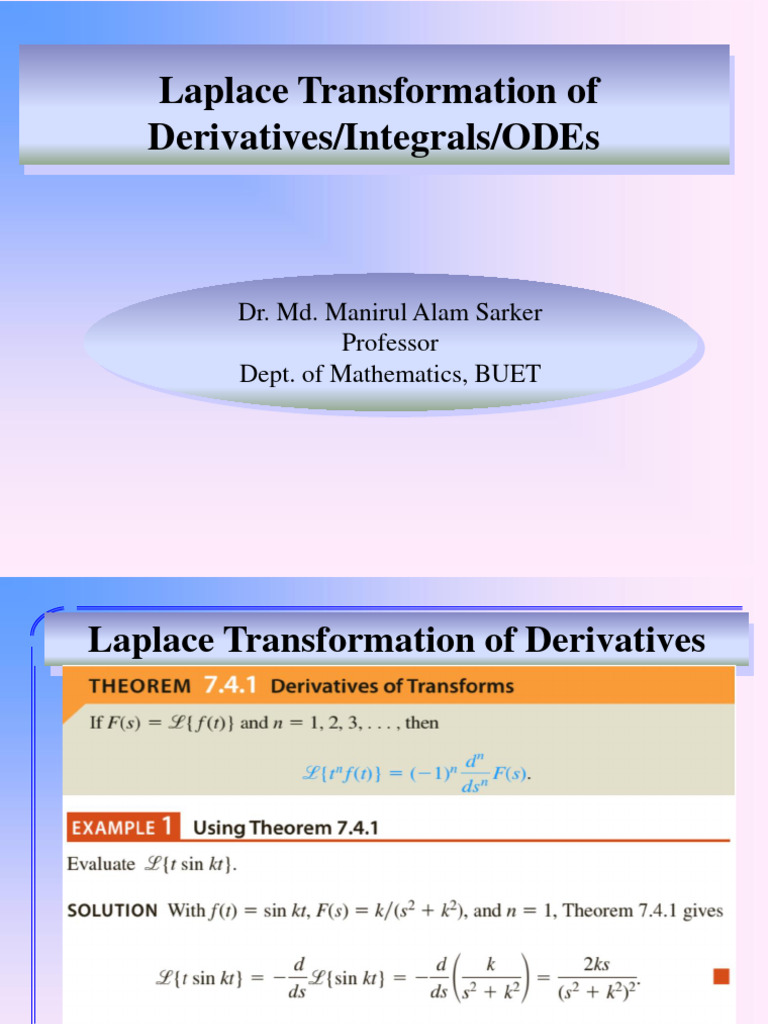 Laplace Transformation of Derivatives/Integrals/ODEs

Dr. Md. Manirul Alam Sarker
Professor
Dept. of Mathematics, BUET

Laplace Transformation of Derivatives

THEOREM 7.4.1 Derivatives of Transforms

If $F(s) = \mathscr{L}\{f(t)\}$ and $n = 1, 2, 3, \ldots$, then

$\mathscr{L}\{t^n f(t)\} = (-1)^n \frac{d^n}{ds^n} F(s).$

EXAMPLE 1 Using Theorem 7.4.1

Evaluate $\mathscr{L}\{t \sin kt\}$.

SOLUTION With $f(t) = \sin kt$, $F(s) = k/(s^2 + k^2)$, and $n = 1$, Theorem 7.4.1 gives

$\mathscr{L}\{t \sin kt\} = -\frac{d}{ds}\mathscr{L}\{\sin kt\} = -\frac{d}{ds}\left(\frac{k}{s^2 + k^2}\right) = \frac{2ks}{(s^2 + k^2)^2}.$